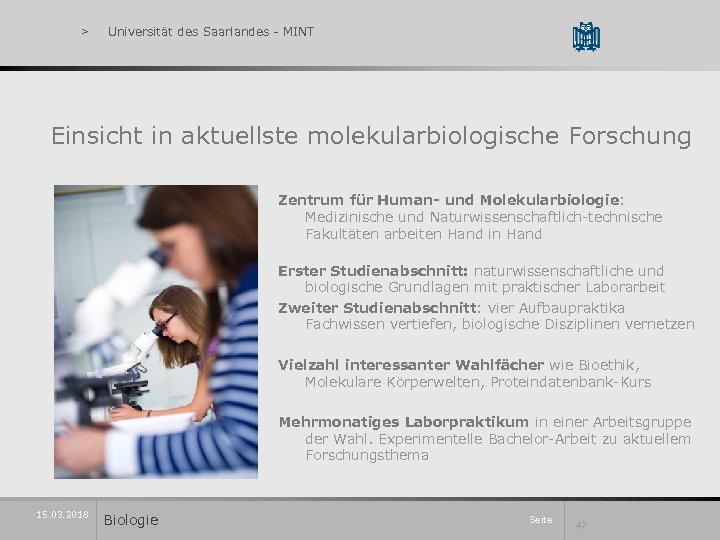 > Universität des Saarlandes - MINT

Einsicht in aktuellste molekularbiologische Forschung

Zentrum für Human- und Molekularbiologie: Medizinische und Naturwissenschaftlich-technische Fakultäten arbeiten Hand in Hand

Erster Studienabschnitt: naturwissenschaftliche und biologische Grundlagen mit praktischer Laborarbeit

Zweiter Studienabschnitt: vier Aufbaupraktika Fachwissen vertiefen, biologische Disziplinen vernetzen

Vielzahl interessanter Wahlfächer wie Bioethik, Molekulare Körperwelten, Proteindatenbank-Kurs

Mehrmonatiges Laborpraktikum in einer Arbeitsgruppe der Wahl. Experimentelle Bachelor-Arbeit zu aktuellem Forschungsthema

15.03.2018

Biologie

Seite

42